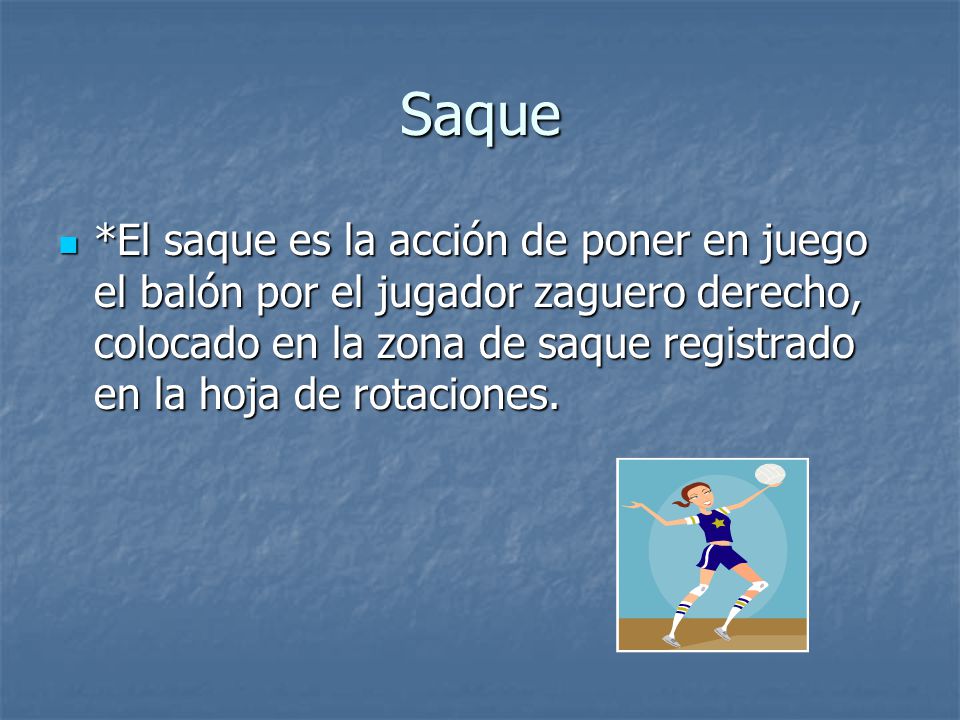 Saque

*El saque es la acción de poner en juego el balón por el jugador zaguero derecho, colocado en la zona de saque registrado en la hoja de rotaciones.